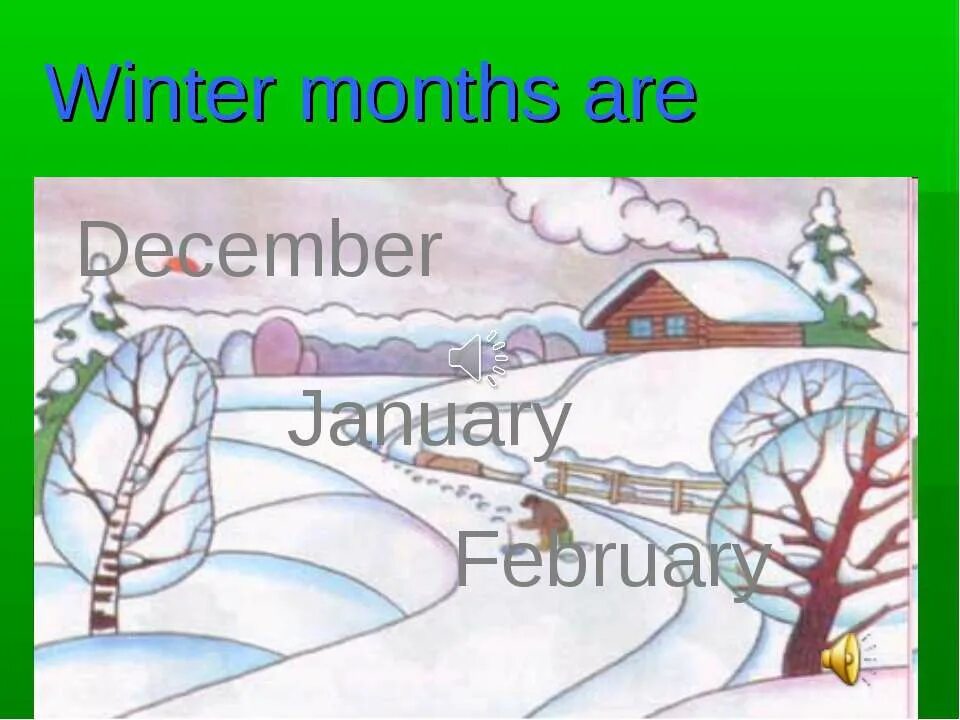 Winter months are

December

January

February